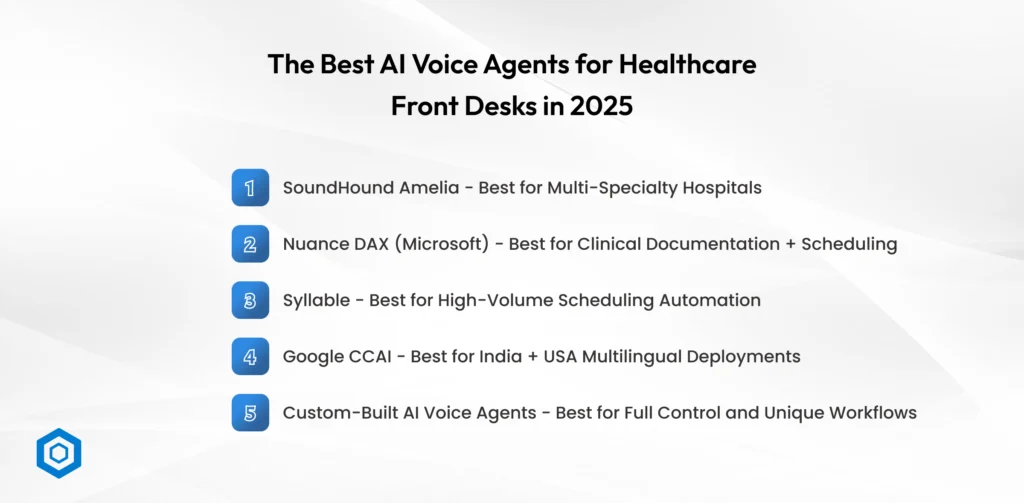 The Best AI Voice Agents for Healthcare Front Desks in 2025

1 SoundHound Amelia - Best for Multi-Specialty Hospitals

2 Nuance DAX (Microsoft) - Best for Clinical Documentation + Scheduling

3 Syllable - Best for High-Volume Scheduling Automation

4 Google CCAI - Best for India + USA Multilingual Deployments

5 Custom-Built AI Voice Agents - Best for Full Control and Unique Workflows